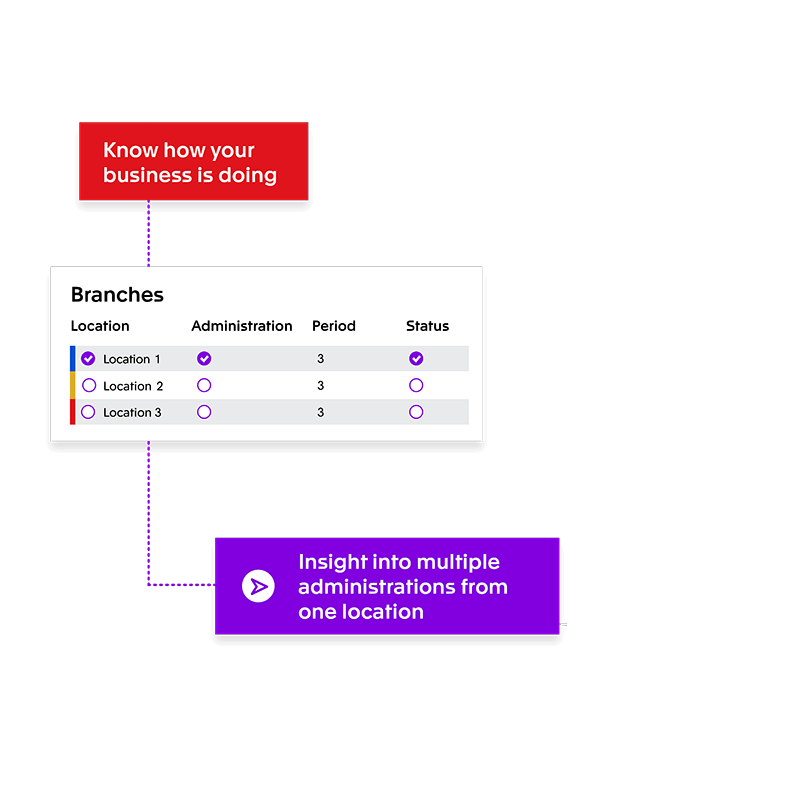 Know how your business is doing

Branches

| Location | Administration | Period | Status |
|---|---|---|---|
| Location 1 | | 3 | |
| Location 2 | | 3 | |
| Location 3 | | 3 | |

Insight into multiple administrations from one location